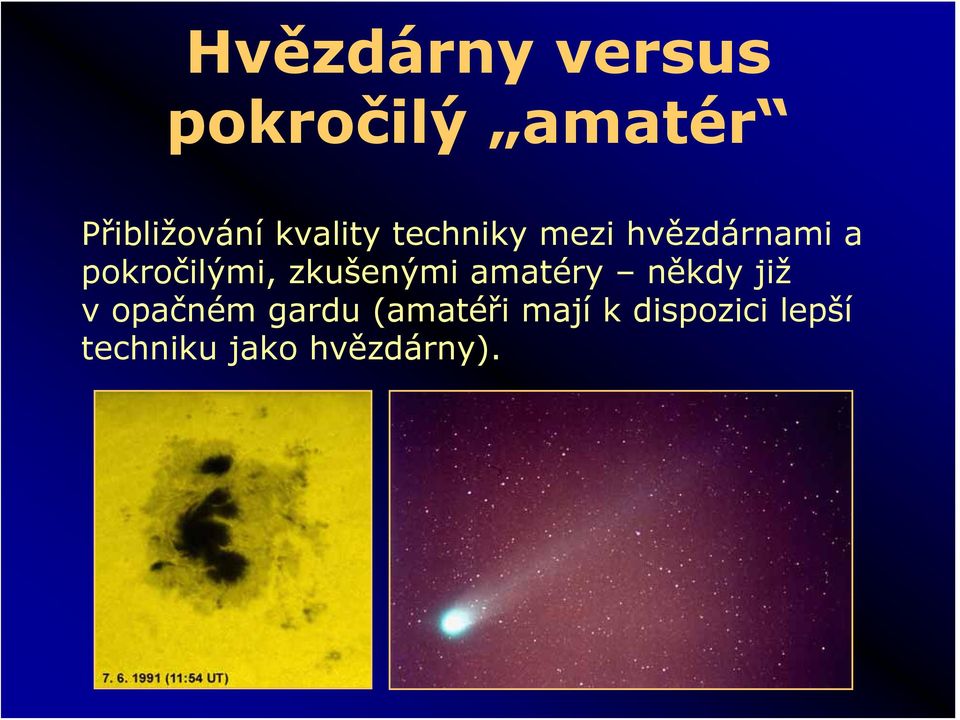 Hvězdárny versus pokročilý „amatér“

Přibližování kvality techniky mezi hvězdárnami a pokročilými, zkušenými amatéry – někdy již v opačném gardu (amatéři mají k dispozici lepší techniku jako hvězdárny).

7. 6. 1991 (11:54 UT)